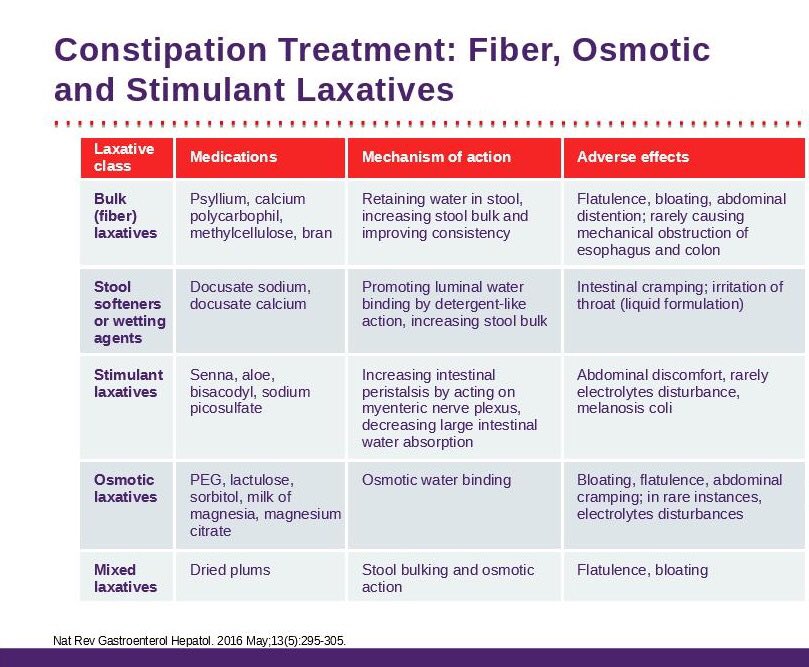 Constipation Treatment: Fiber, Osmotic and Stimulant Laxatives

| Laxative class | Medications | Mechanism of action | Adverse effects |
|---|---|---|---|
| Bulk (fiber) laxatives | Psyllium, calcium polycarbophil, methylcellulose, bran | Retaining water in stool, increasing stool bulk and improving consistency | Flatulence, bloating, abdominal distention; rarely causing mechanical obstruction of esophagus and colon |
| Stool softeners or wetting agents | Docusate sodium, docusate calcium | Promoting luminal water binding by detergent-like action, increasing stool bulk | Intestinal cramping; irritation of throat (liquid formulation) |
| Stimulant laxatives | Senna, aloe, bisacodyl, sodium picosulfate | Increasing intestinal peristalsis by acting on myenteric nerve plexus, decreasing large intestinal water absorption | Abdominal discomfort, rarely electrolytes disturbance, melanosis coli |
| Osmotic laxatives | PEG, lactulose, sorbitol, milk of magnesia, magnesium citrate | Osmotic water binding | Bloating, flatulence, abdominal cramping; in rare instances, electrolytes disturbances |
| Mixed laxatives | Dried plums | Stool bulking and osmotic action | Flatulence, bloating |

Nat Rev Gastroenterol Hepatol. 2016 May;13(5):295-305.